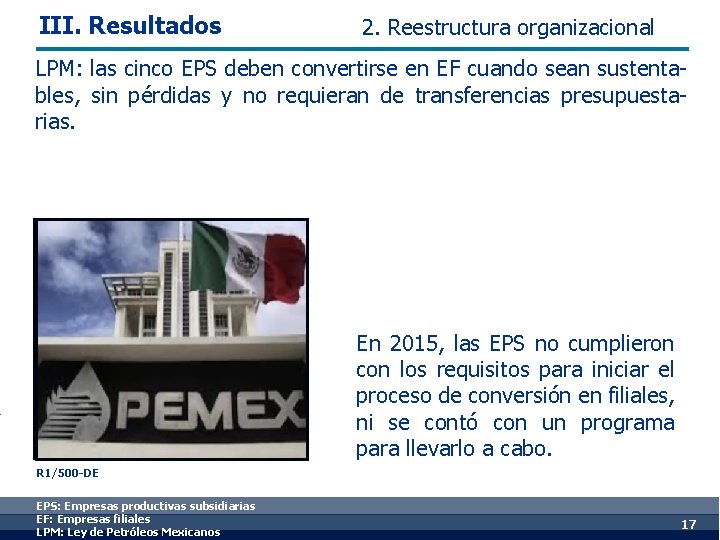 III. Resultados

2. Reestructura organizacional

LPM: las cinco EPS deben convertirse en EF cuando sean sustentables, sin pérdidas y no requieran de transferencias presupuestarias.

PEMEX

En 2015, las EPS no cumplieron con los requisitos para iniciar el proceso de conversión en filiales, ni se contó con un programa para llevarlo a cabo.

R1/500-DE

EPS: Empresas productivas subsidiarias
EF: Empresas filiales
LPM: Ley de Petróleos Mexicanos

17